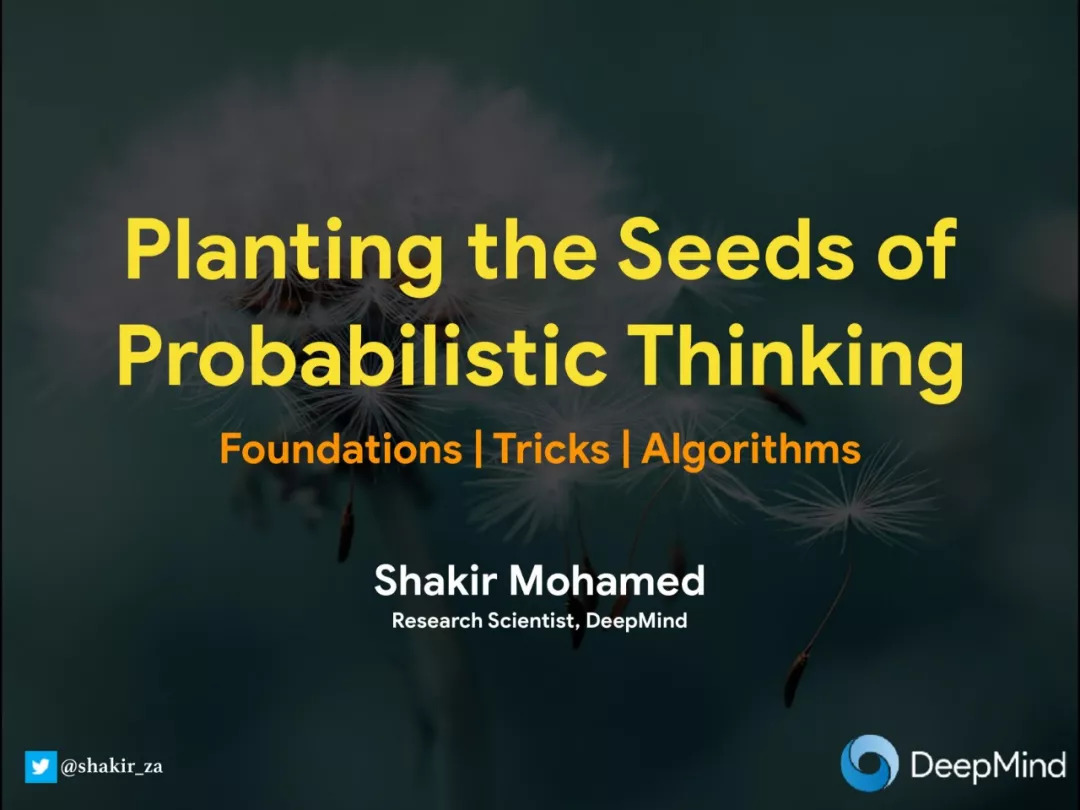 Planting the Seeds of Probabilistic Thinking

Foundations | Tricks | Algorithms

Shakir Mohamed
Research Scientist, DeepMind

@shakir_za

DeepMind